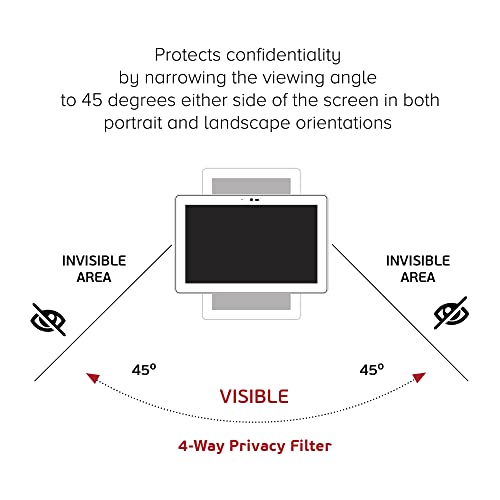 Protects confidentiality by narrowing the viewing angle to 45 degrees either side of the screen in both portrait and landscape orientations

INVISIBLE AREA

INVISIBLE AREA

45º

45º

VISIBLE

4-Way Privacy Filter